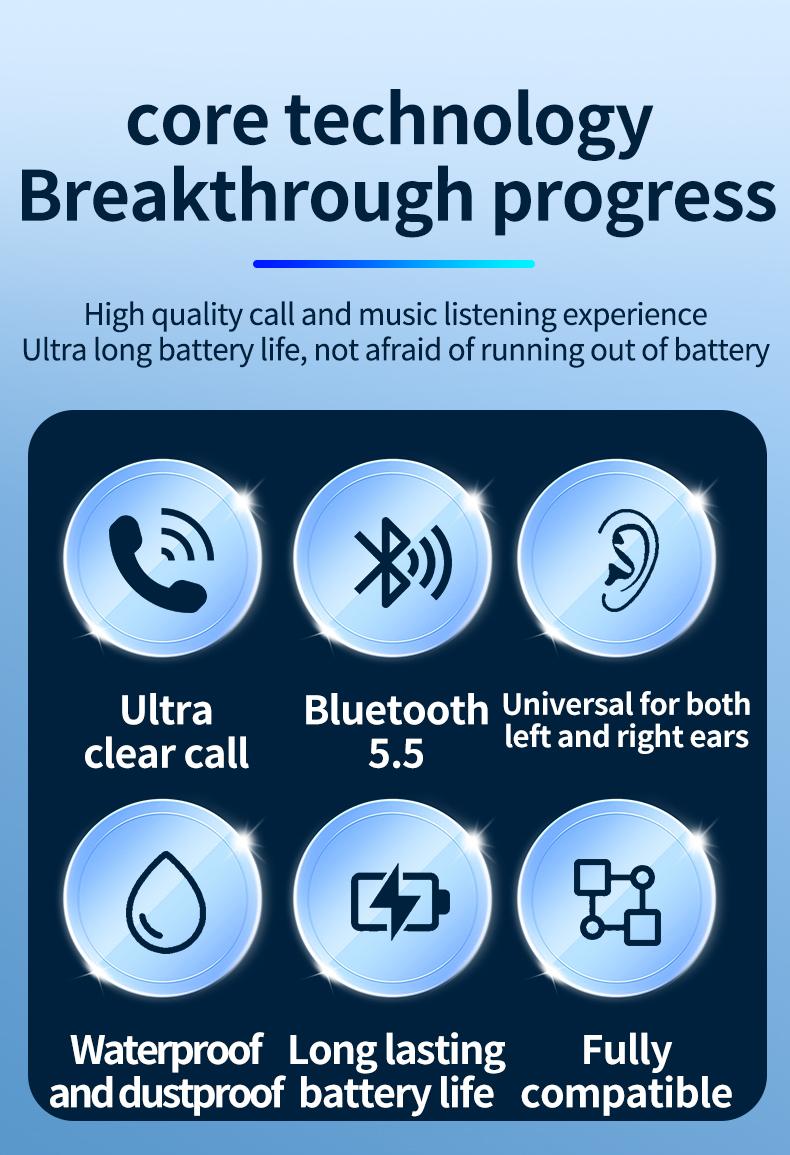 core technology
Breakthrough progress

High quality call and music listening experience
Ultra long battery life, not afraid of running out of battery

Ultra clear call

Bluetooth 5.5

Universal for both left and right ears

Waterproof and dustproof

Long lasting battery life

Fully compatible